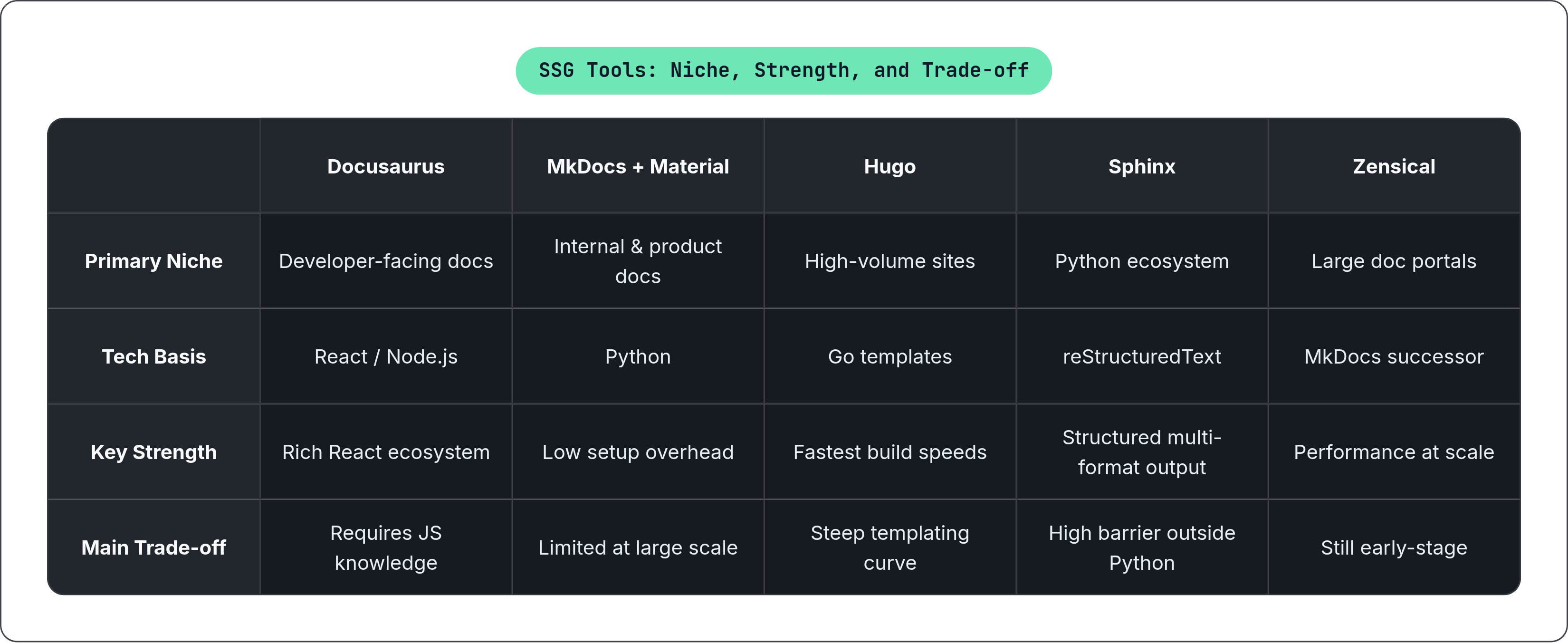 SSG Tools: Niche, Strength, and Trade-off

| | Docusaurus | MkDocs + Material | Hugo | Sphinx | Zensical |
|---|---|---|---|---|---|
| Primary Niche | Developer-facing docs | Internal & product docs | High-volume sites | Python ecosystem | Large doc portals |
| Tech Basis | React / Node.js | Python | Go templates | reStructuredText | MkDocs successor |
| Key Strength | Rich React ecosystem | Low setup overhead | Fastest build speeds | Structured multi-format output | Performance at scale |
| Main Trade-off | Requires JS knowledge | Limited at large scale | Steep templating curve | High barrier outside Python | Still early-stage |